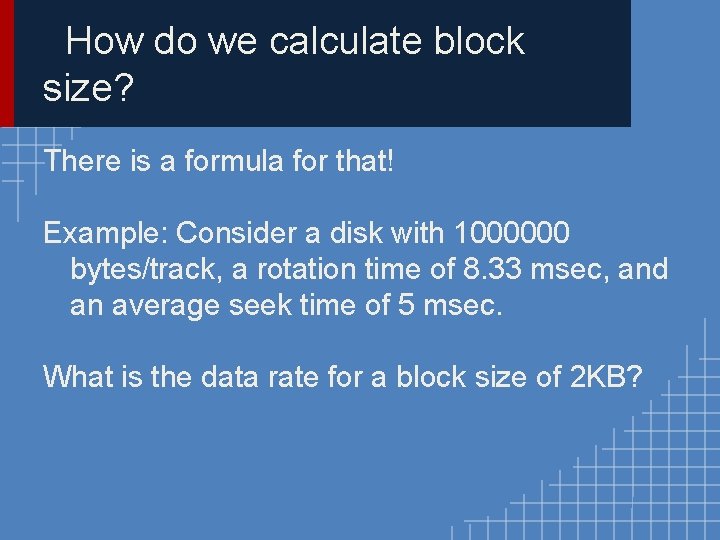 How do we calculate block size?

There is a formula for that!

Example: Consider a disk with 1000000 bytes/track, a rotation time of 8.33 msec, and an average seek time of 5 msec.

What is the data rate for a block size of 2KB?